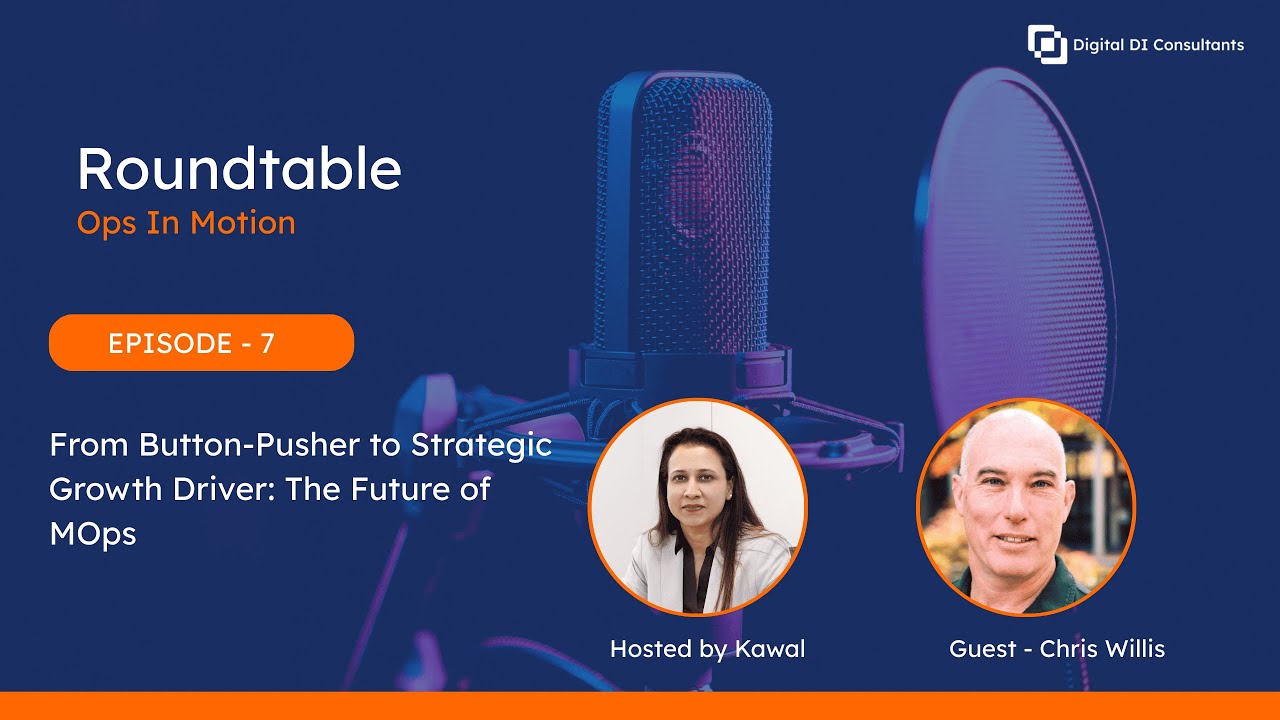 Digital DI Consultants

Roundtable
Ops In Motion

EPISODE - 7

From Button-Pusher to Strategic Growth Driver: The Future of MOps

Hosted by Kawal

Guest - Chris Willis